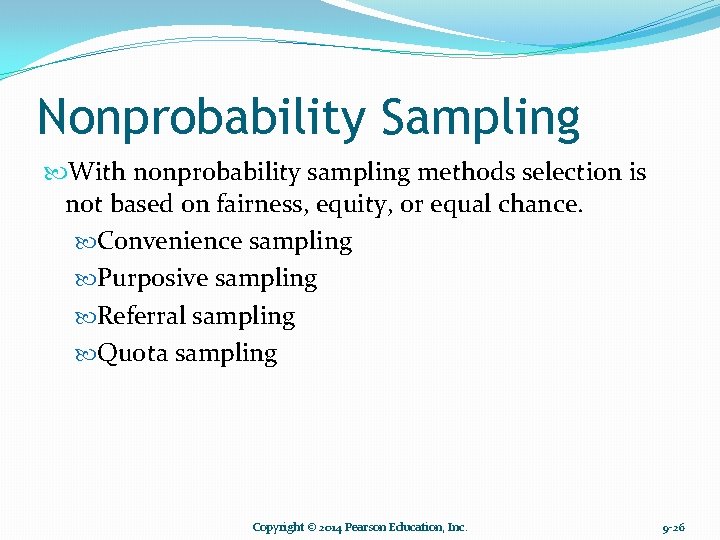 Nonprobability Sampling

With nonprobability sampling methods selection is not based on fairness, equity, or equal chance.

Convenience sampling

Purposive sampling

Referral sampling

Quota sampling

Copyright © 2014 Pearson Education, Inc.

9-26